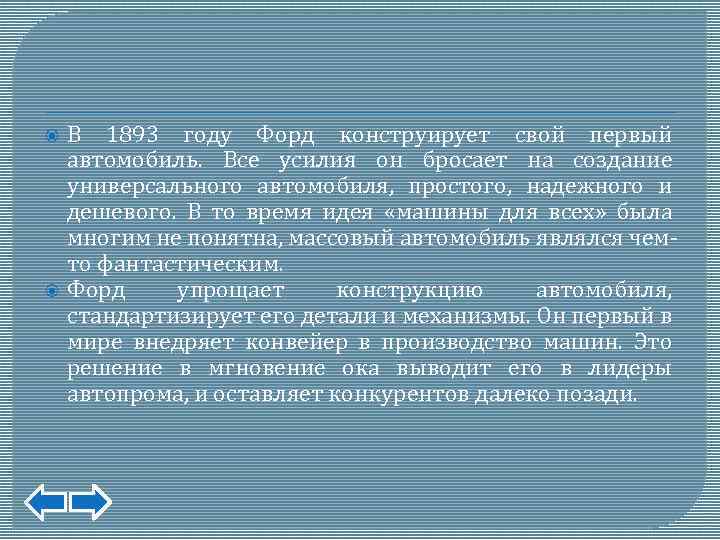 В 1893 году Форд конструирует свой первый автомобиль. Все усилия он бросает на создание универсального автомобиля, простого, надежного и дешевого. В то время идея «машины для всех» была многим не понятна, массовый автомобиль являлся чем-то фантастическим.

Форд упрощает конструкцию автомобиля, стандартизирует его детали и механизмы. Он первый в мире внедряет конвейер в производство машин. Это решение в мгновение ока выводит его в лидеры автопрома, и оставляет конкурентов далеко позади.